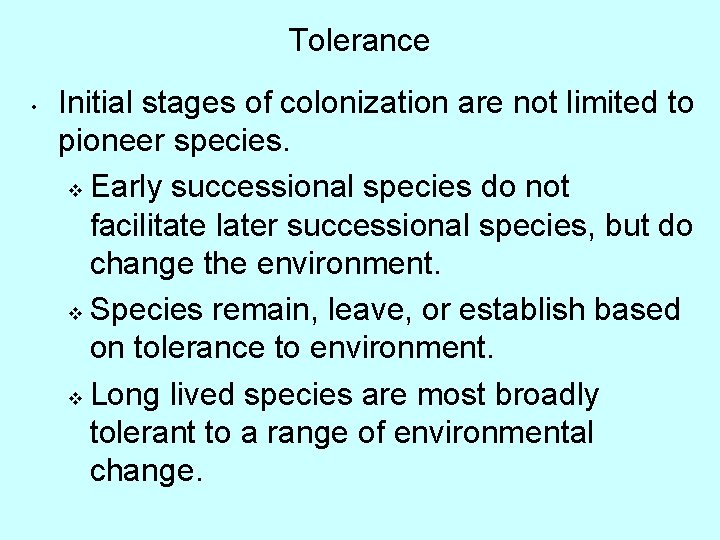 Tolerance

• Initial stages of colonization are not limited to pioneer species.

❖ Early successional species do not facilitate later successional species, but do change the environment.

❖ Species remain, leave, or establish based on tolerance to environment.

❖ Long lived species are most broadly tolerant to a range of environmental change.